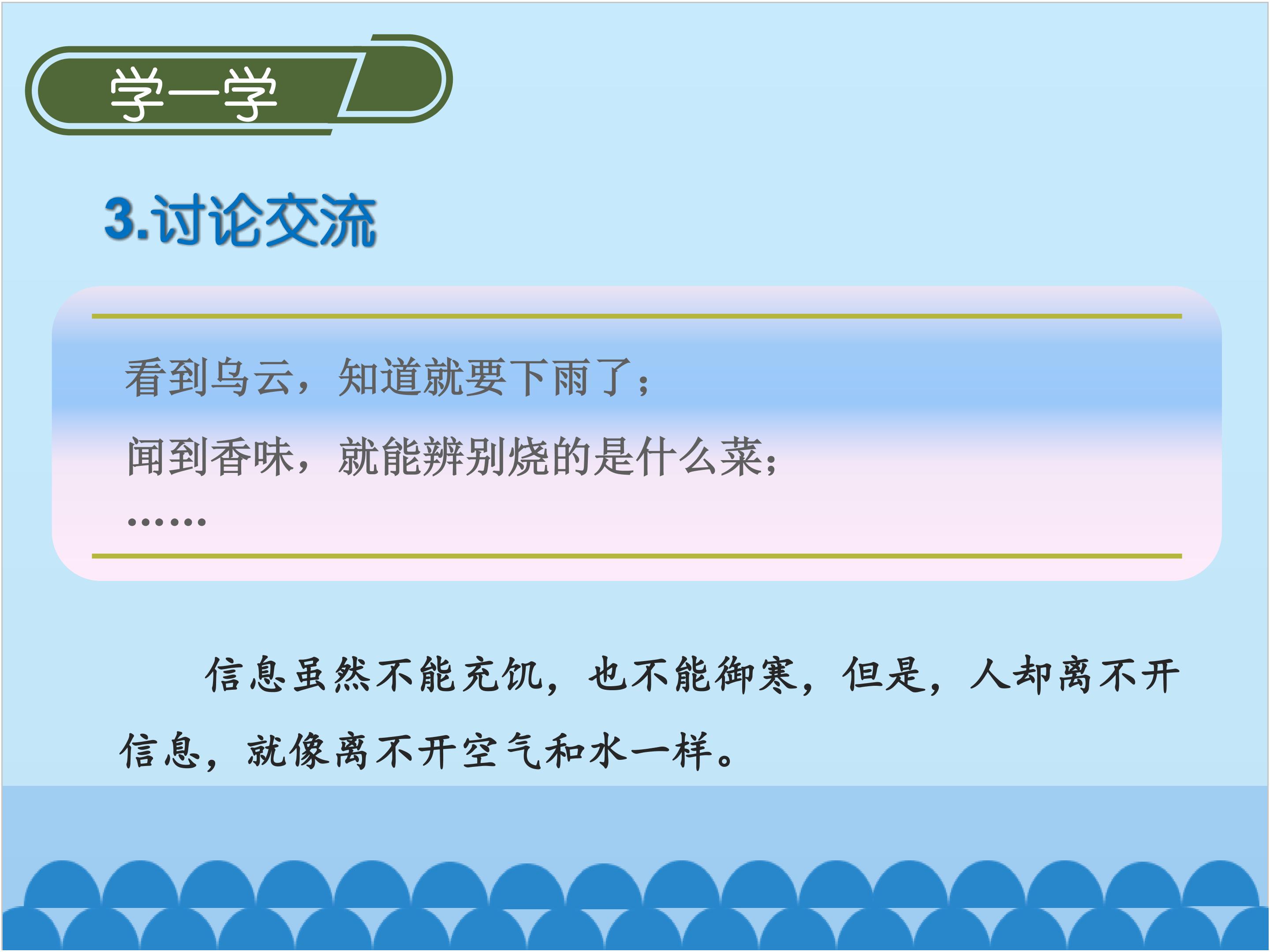 学一学

3.讨论交流

看到乌云，知道就要下雨了；

闻到香味，就能辨别烧的是什么菜；

……

信息虽然不能充饥，也不能御寒，但是，人却离不开信息，就像离不开空气和水一样。